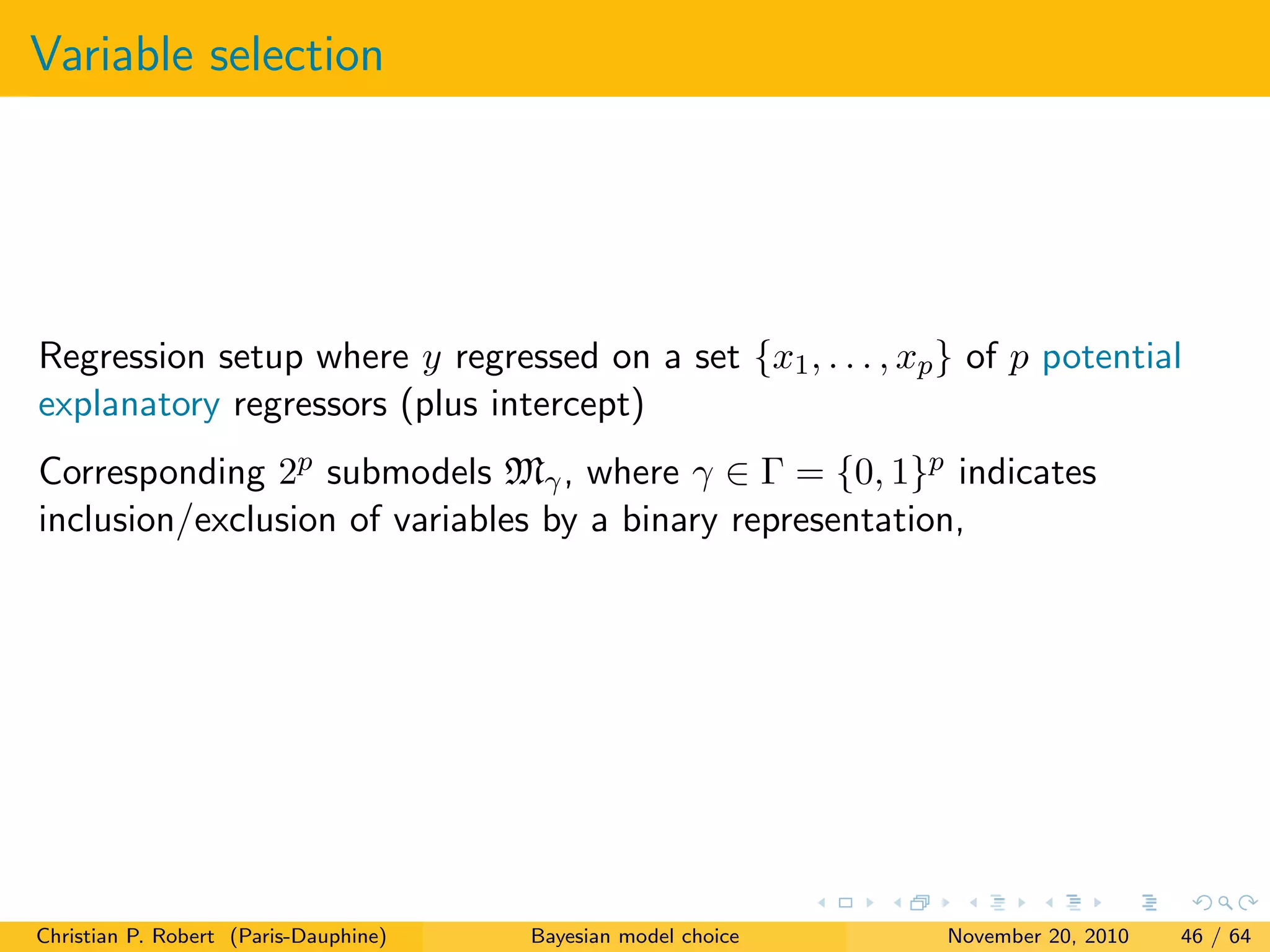 Variable selection

Regression setup where $y$ regressed on a set $\{x_1, \ldots, x_p\}$ of $p$ potential explanatory regressors (plus intercept)

Corresponding $2^p$ submodels $\mathfrak{M}_\gamma$, where $\gamma \in \Gamma = \{0,1\}^p$ indicates inclusion/exclusion of variables by a binary representation,

Christian P. Robert (Paris-Dauphine) Bayesian model choice November 20, 2010 46 / 64